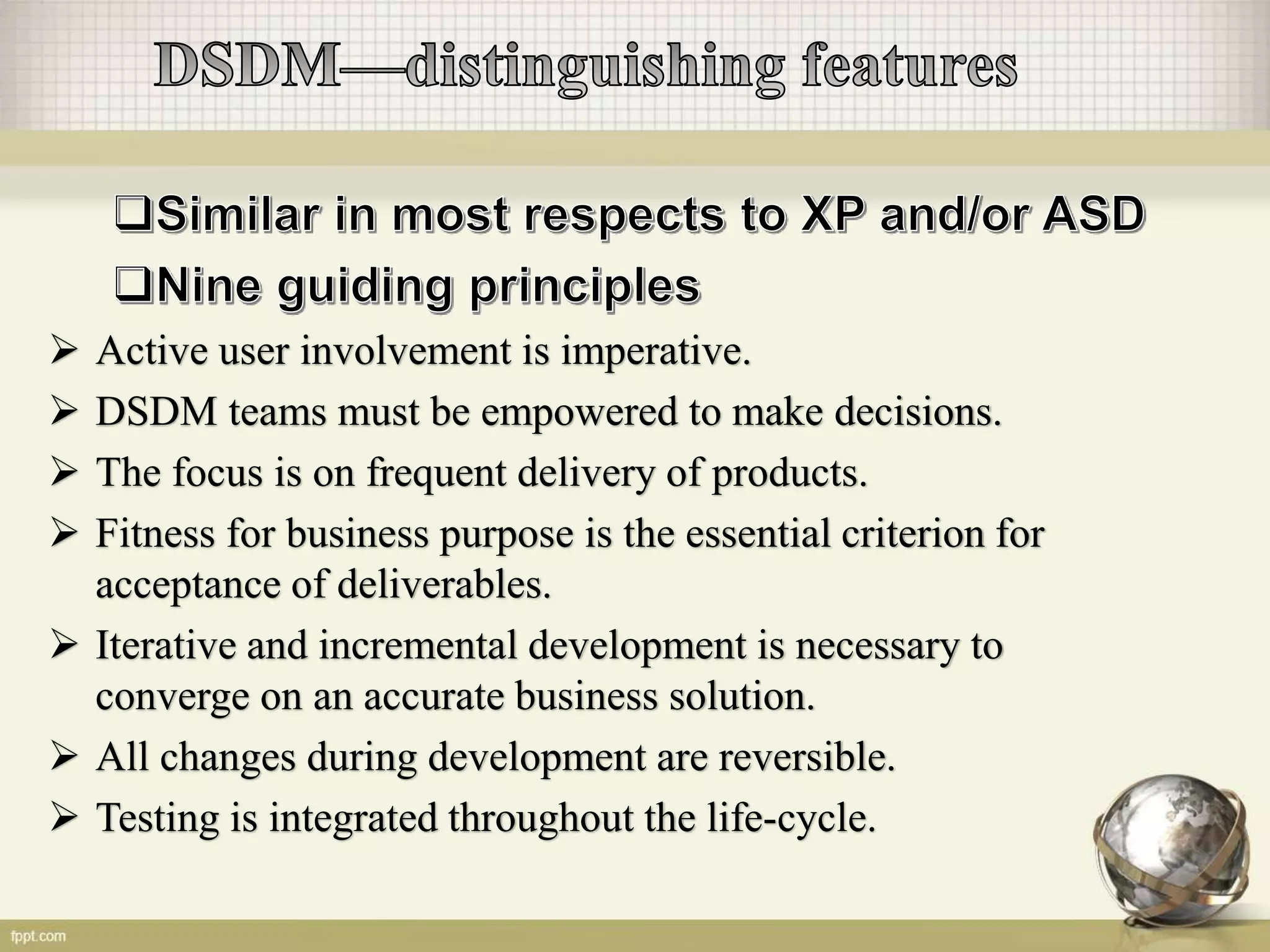 DSDM—distinguishing features

❑Similar in most respects to XP and/or ASD

❑Nine guiding principles

➢ Active user involvement is imperative.

➢ DSDM teams must be empowered to make decisions.

➢ The focus is on frequent delivery of products.

➢ Fitness for business purpose is the essential criterion for acceptance of deliverables.

➢ Iterative and incremental development is necessary to converge on an accurate business solution.

➢ All changes during development are reversible.

➢ Testing is integrated throughout the life-cycle.

fppt.com